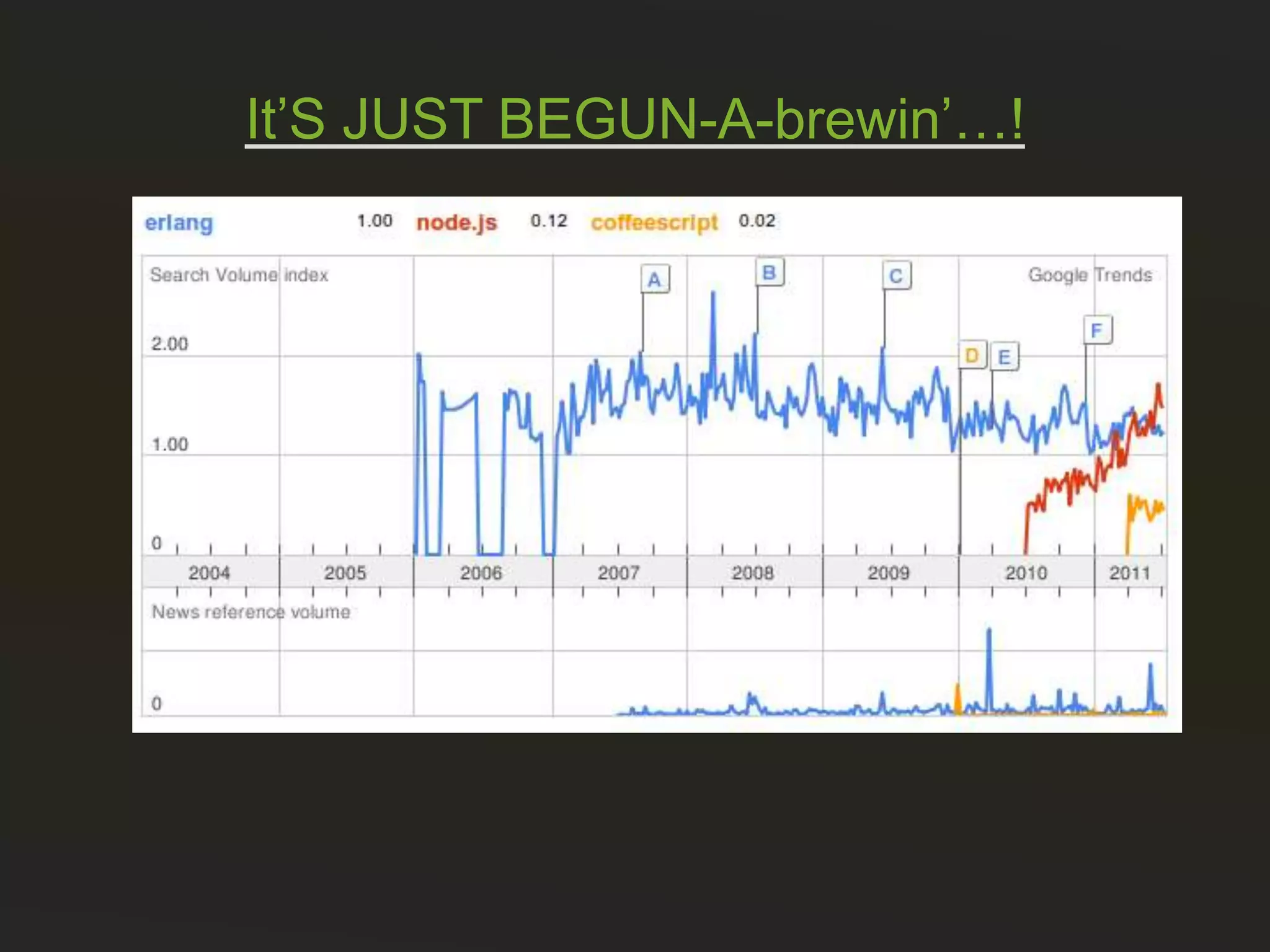 It’S JUST BEGUN-A-brewin’…!

erlang 1.00 node.js 0.12 coffeescript 0.02

Search Volume index

Google Trends

A B C D E F

2.00

1.00

0

2004 2005 2006 2007 2008 2009 2010 2011

News reference volume

0